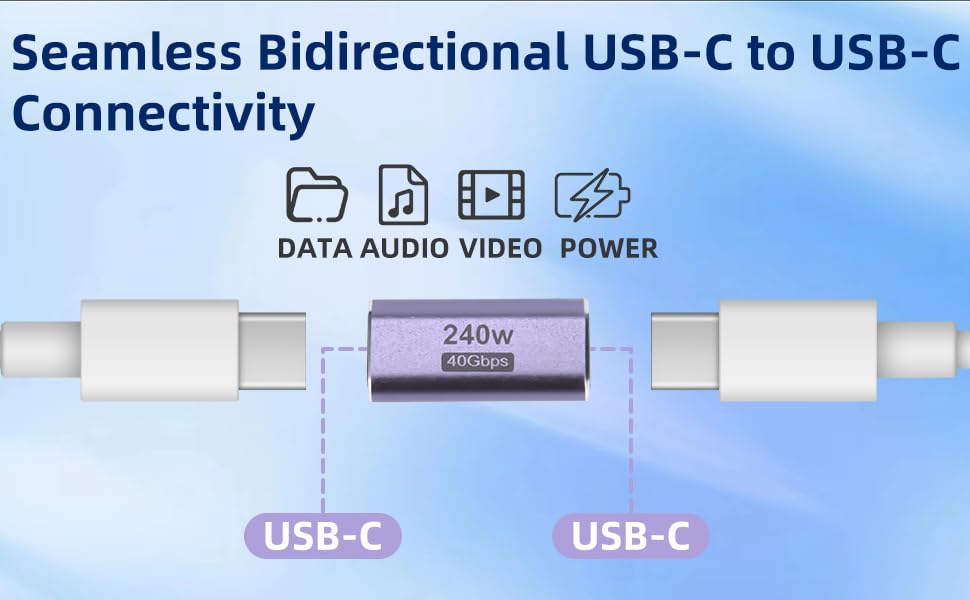 Seamless Bidirectional USB-C to USB-C Connectivity

DATA AUDIO VIDEO POWER

240w
40Gbps

USB-C

USB-C